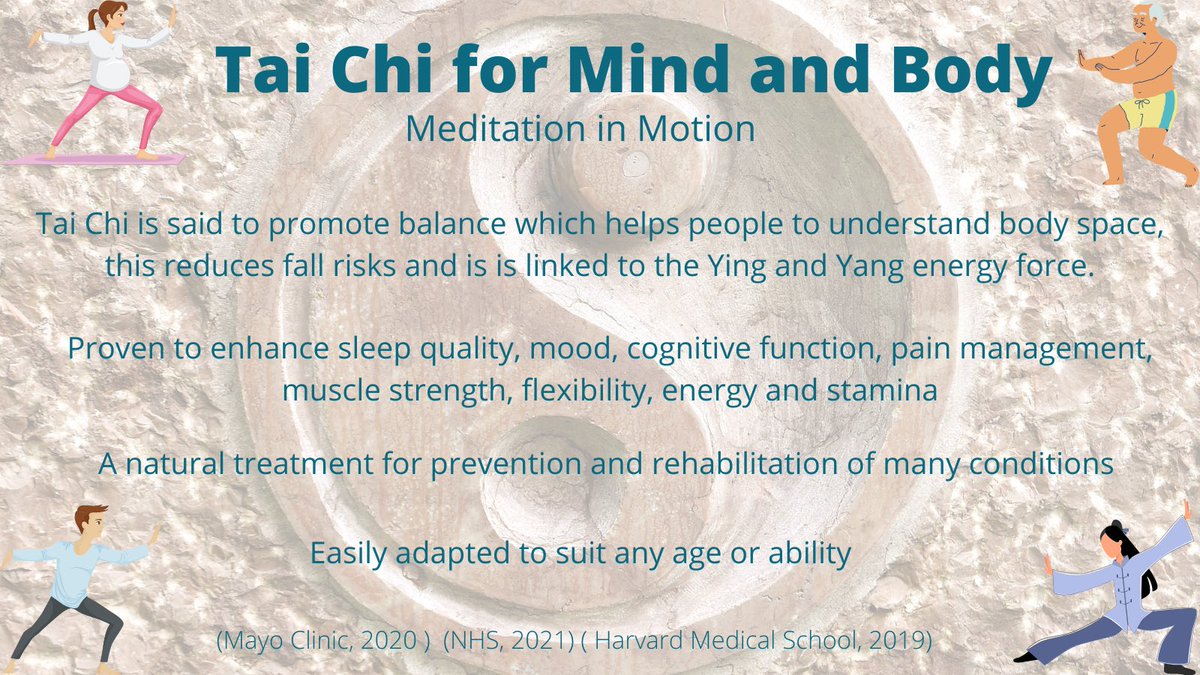 Tai Chi for Mind and Body
Meditation in Motion

Tai Chi is said to promote balance which helps people to understand body space, this reduces fall risks and is is linked to the Ying and Yang energy force.

Proven to enhance sleep quality, mood, cognitive function, pain management, muscle strength, flexibility, energy and stamina

A natural treatment for prevention and rehabilitation of many conditions

Easily adapted to suit any age or ability

(Mayo Clinic, 2020 ) (NHS, 2021) ( Harvard Medical School, 2019)